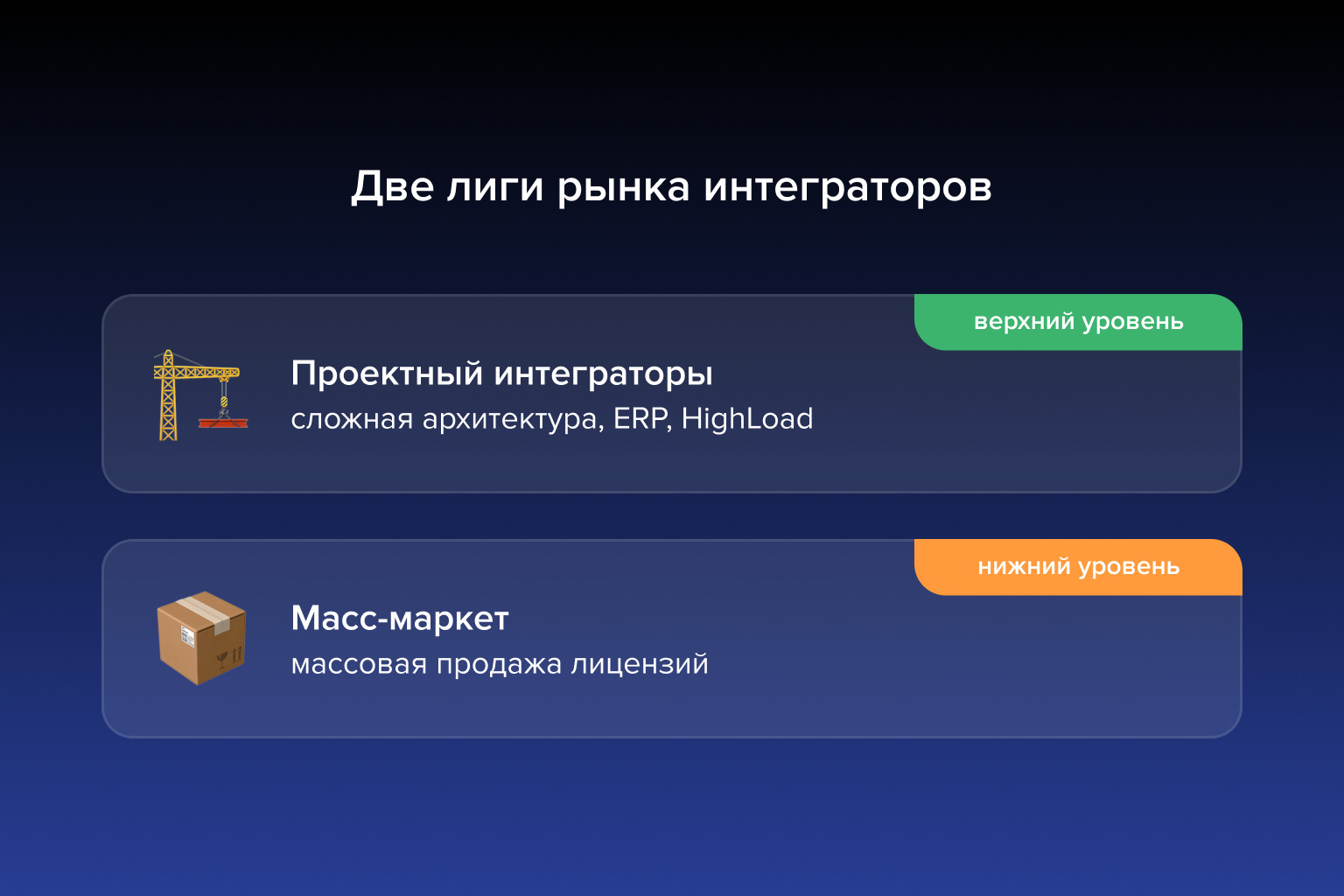 Две лиги рынка интеграторов

верхний уровень

Проектный интеграторы
сложная архитектура, ERP, HighLoad

нижний уровень

Масс-маркет
массовая продажа лицензий